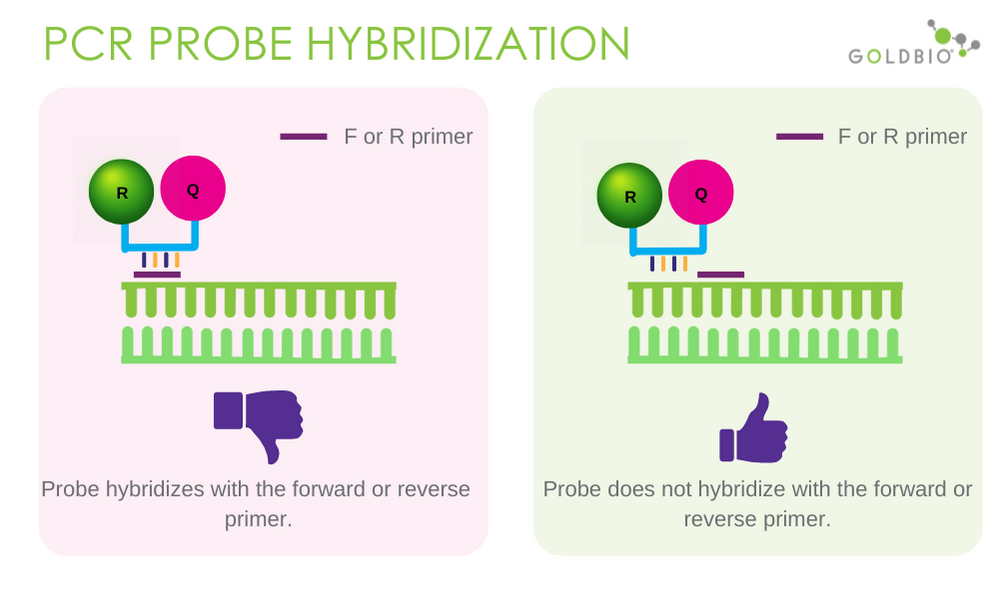 PCR PROBE HYBRIDIZATION

GOLDBIO

F or R primer

R

Q

Probe hybridizes with the forward or reverse primer.

F or R primer

R

Q

Probe does not hybridize with the forward or reverse primer.